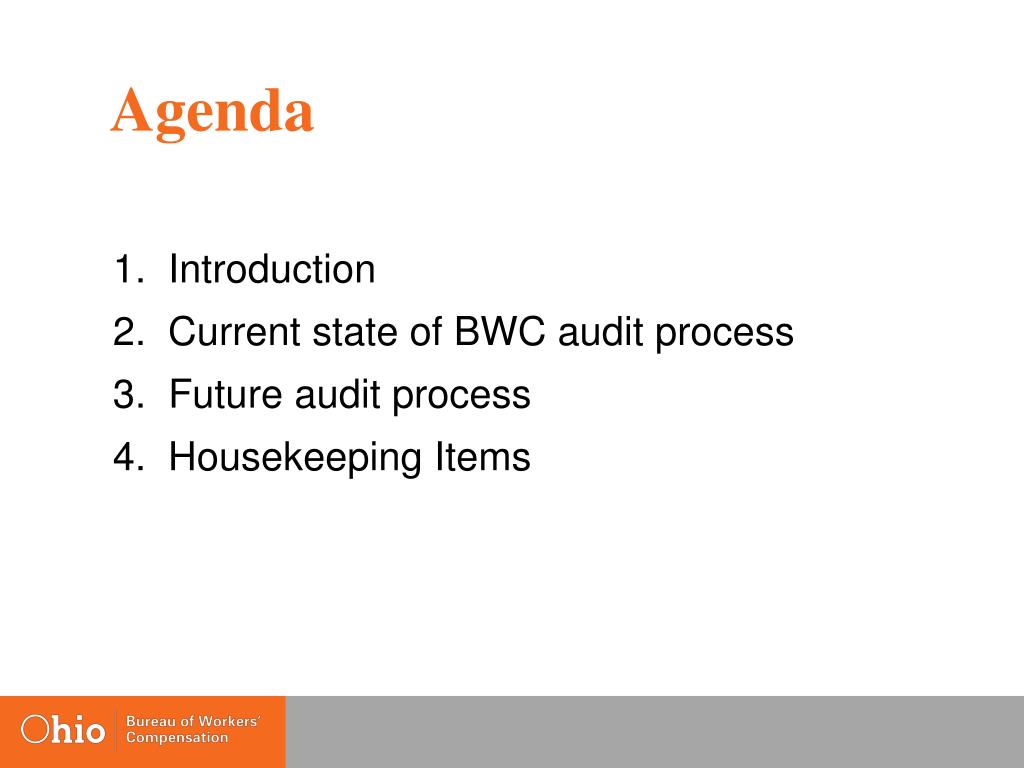 Agenda

1. Introduction
2. Current state of BWC audit process
3. Future audit process
4. Housekeeping Items

Ohio Bureau of Workers' Compensation